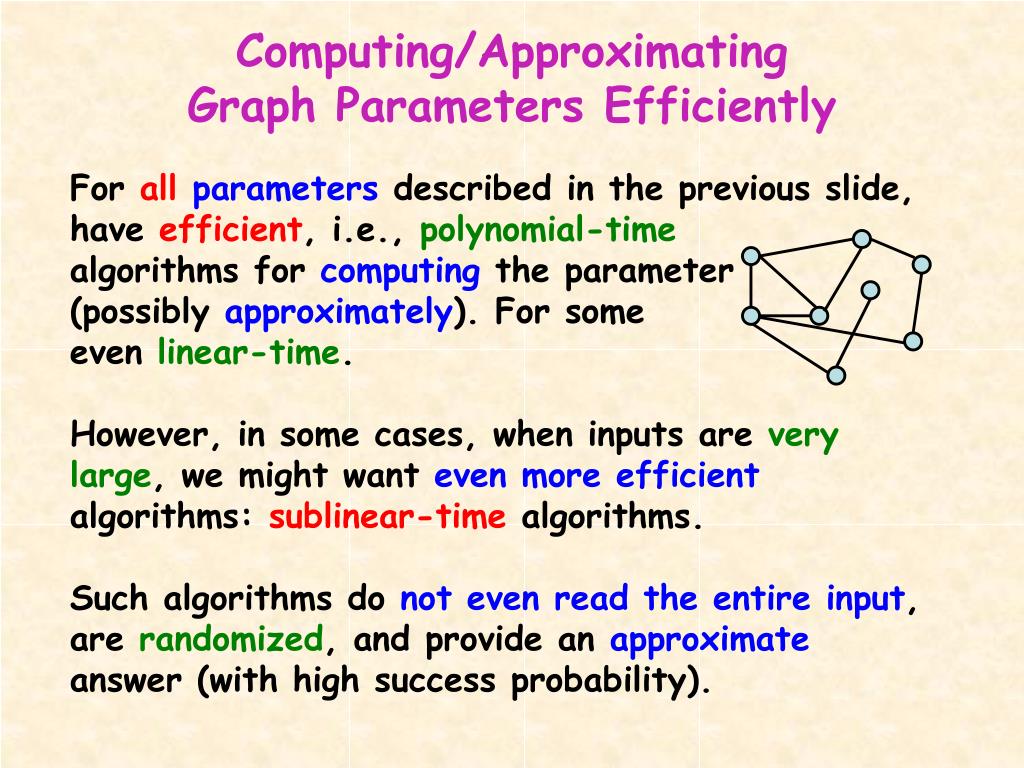 Computing/Approximating Graph Parameters Efficiently

For all parameters described in the previous slide, have efficient, i.e., polynomial-time algorithms for computing the parameter (possibly approximately). For some even linear-time.

However, in some cases, when inputs are very large, we might want even more efficient algorithms: sublinear-time algorithms.

Such algorithms do not even read the entire input, are randomized, and provide an approximate answer (with high success probability).